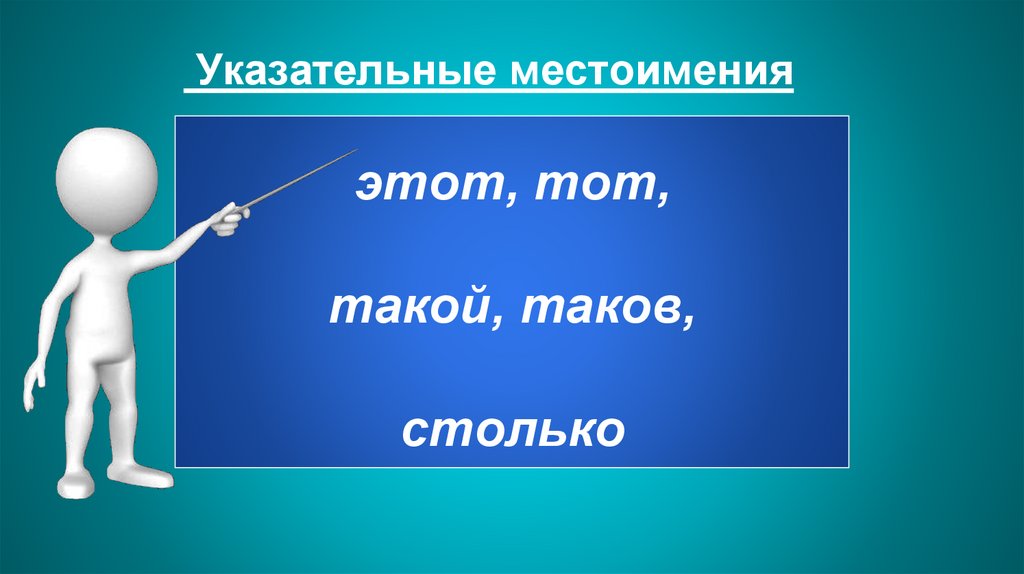 Указательные местоимения

этот, тот,

такой, таков,

столько